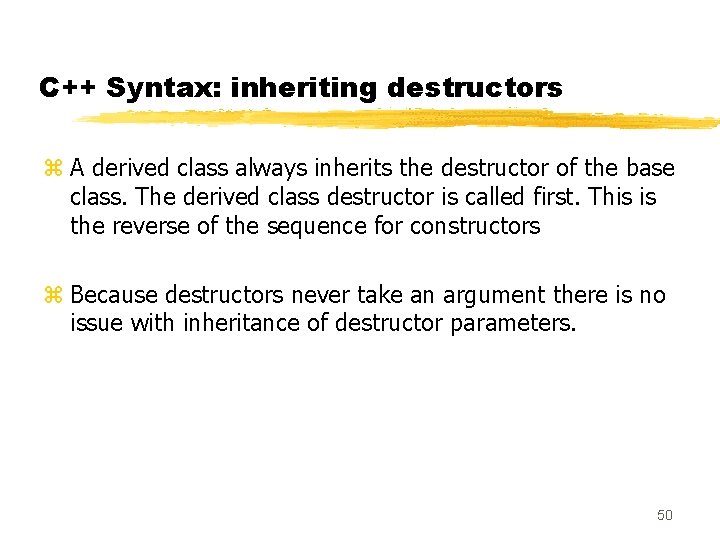 C++ Syntax: inheriting destructors

⌘ A derived class always inherits the destructor of the base class. The derived class destructor is called first. This is the reverse of the sequence for constructors

⌘ Because destructors never take an argument there is no issue with inheritance of destructor parameters.

50